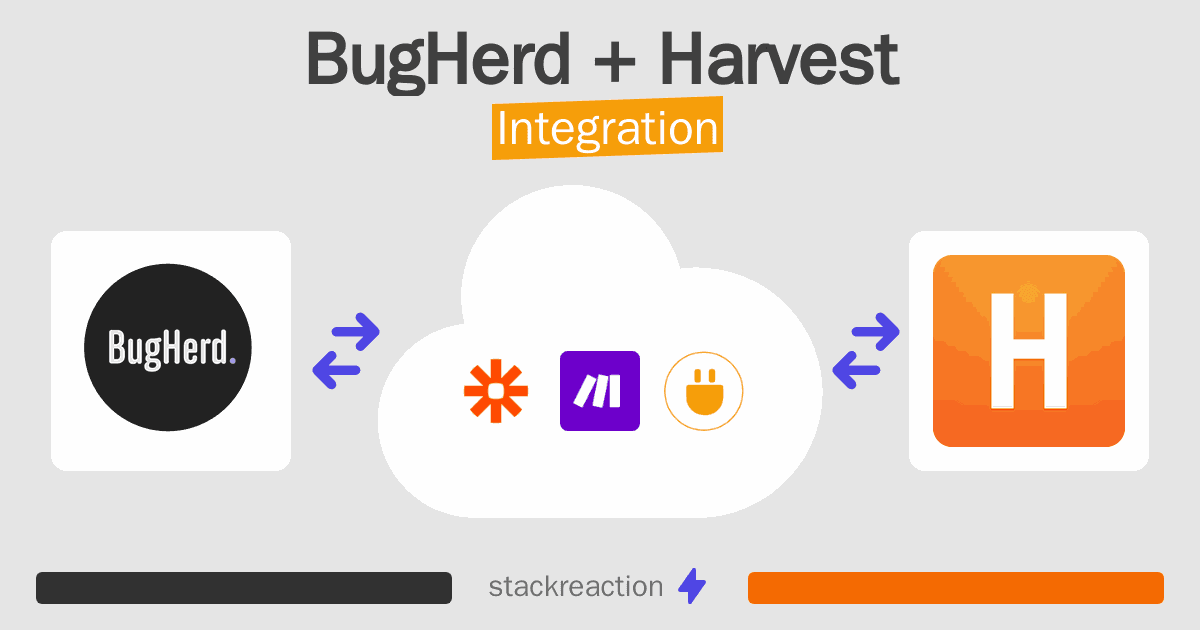 BugHerd + Harvest
Integration

BugHerd.

H

stackreaction